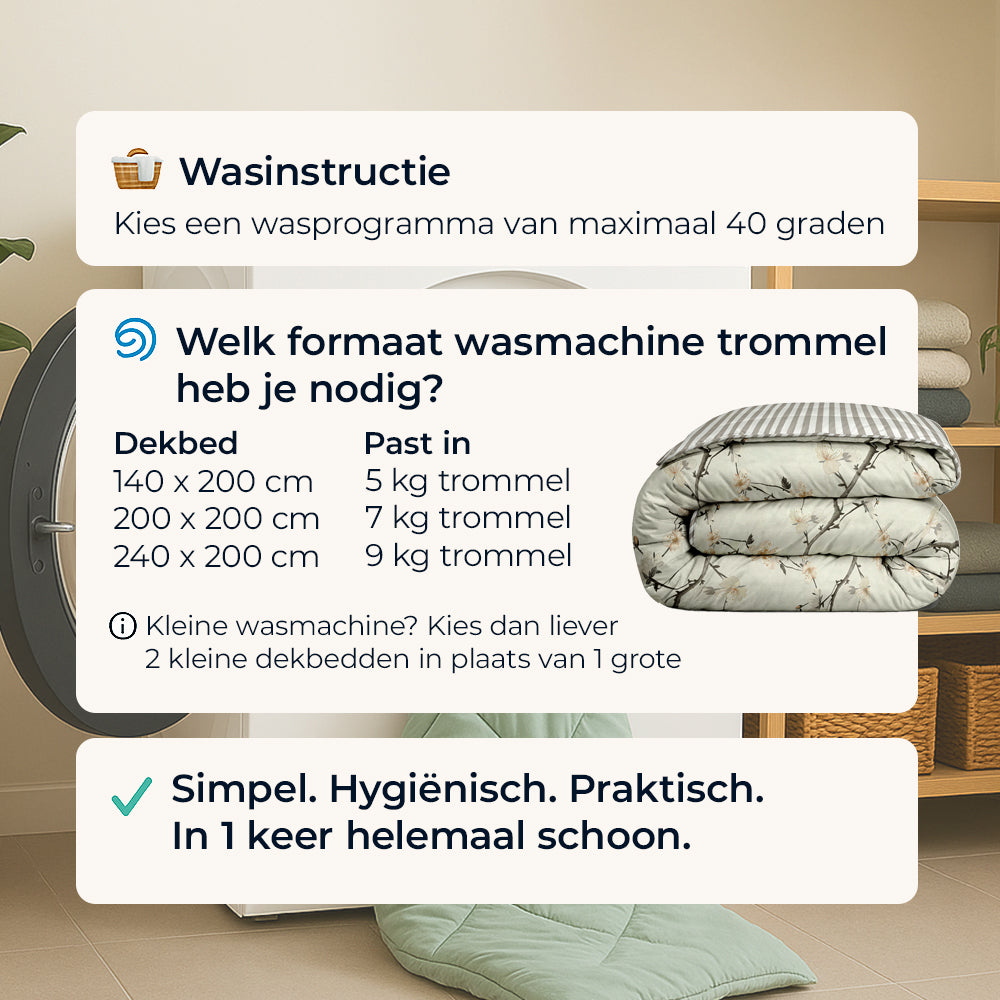 Wasinstructie

Kies een wasprogramma van maximaal 40 graden

Welk formaat wasmachine trommel heb je nodig?

| Dekbed | Past in |
|---|---|
| 140 x 200 cm | 5 kg trommel |
| 200 x 200 cm | 7 kg trommel |
| 240 x 200 cm | 9 kg trommel |

Kleine wasmachine? Kies dan liever 2 kleine dekbedden in plaats van 1 grote

Simpel. Hygiënisch. Praktisch.
In 1 keer helemaal schoon.